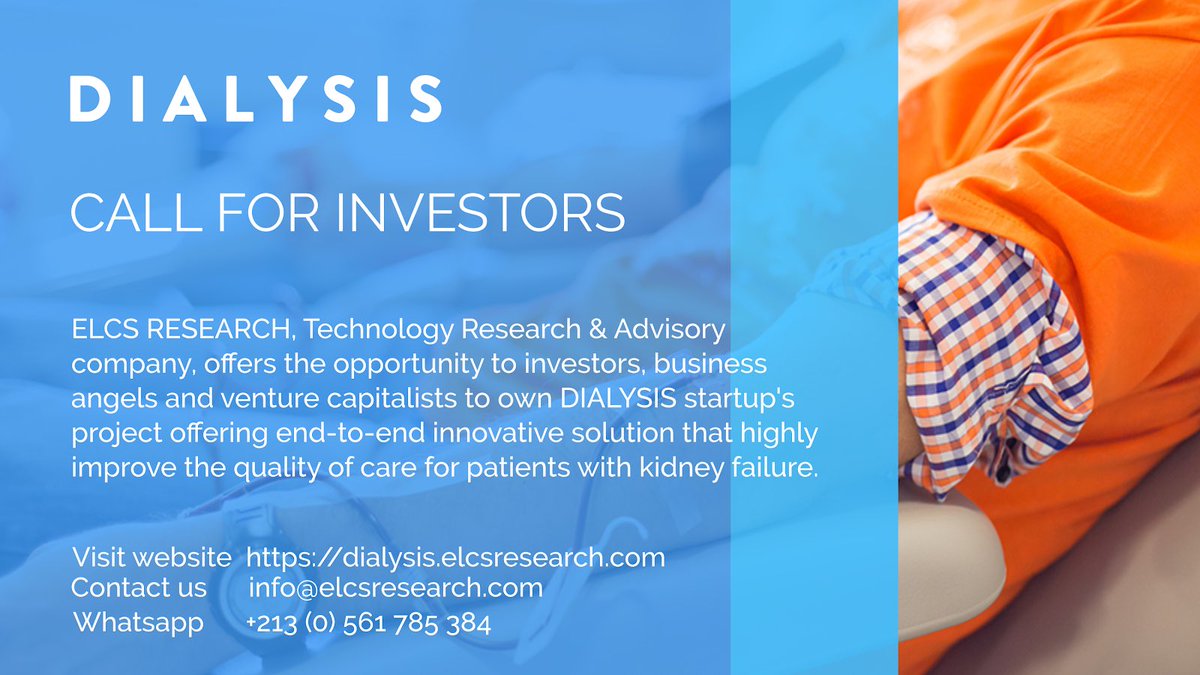 DIALYSIS

CALL FOR INVESTORS

ELCS RESEARCH, Technology Research & Advisory company, offers the opportunity to investors, business angels and venture capitalists to own DIALYSIS startup's project offering end-to-end innovative solution that highly improve the quality of care for patients with kidney failure.

Visit website https://dialysis.elcsresearch.com
Contact us info@elcsresearch.com
Whatsapp +213 (0) 561 785 384